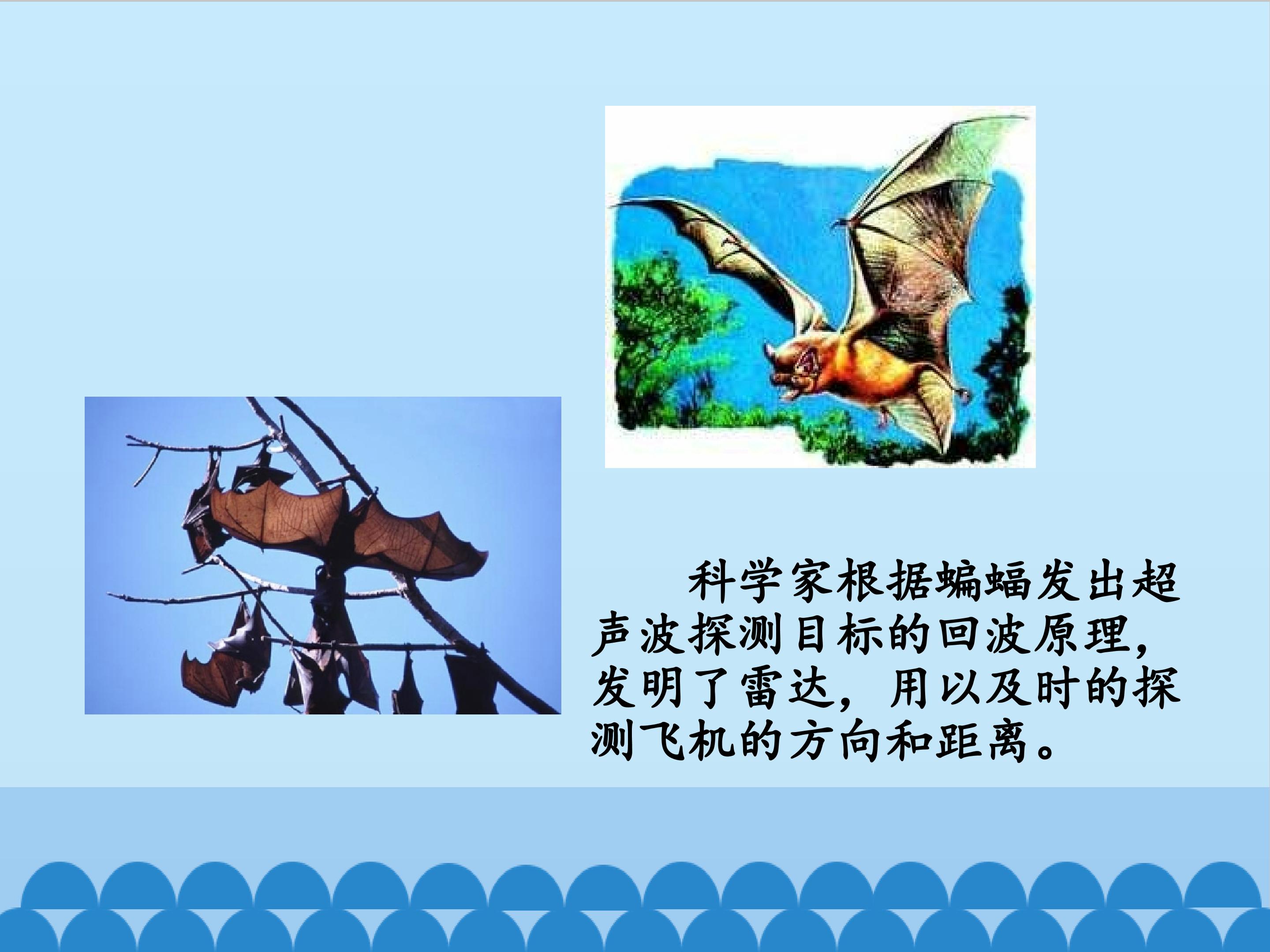 科学家根据蝙蝠发出超声波探测目标的回波原理，发明了雷达，用以及时的探测飞机的方向和距离。